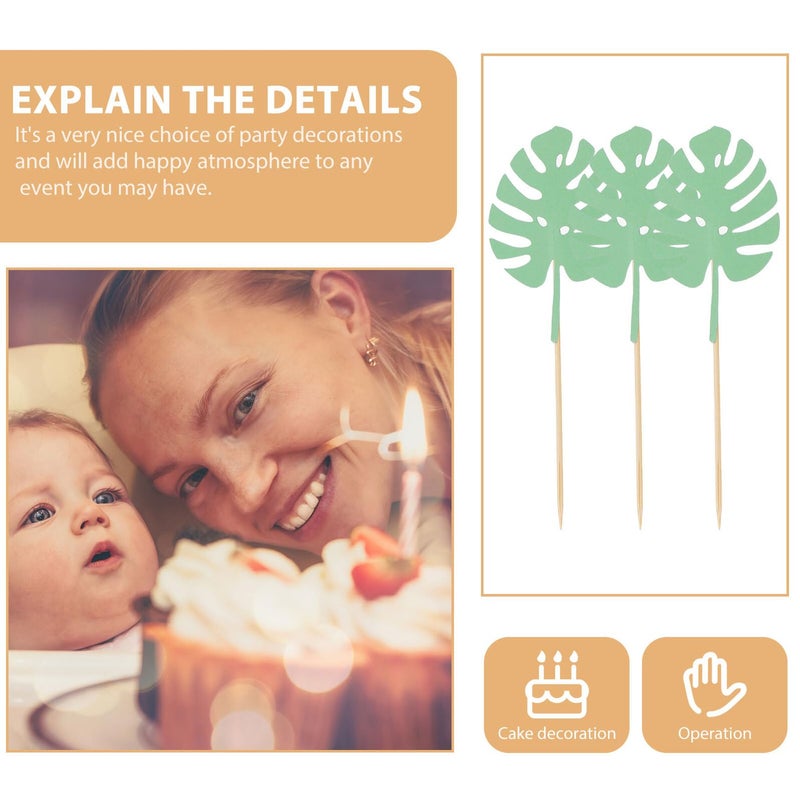 EXPLAIN THE DETAILS
It's a very nice choice of party decorations and will add happy atmosphere to any event you may have.

Cake decoration

Operation